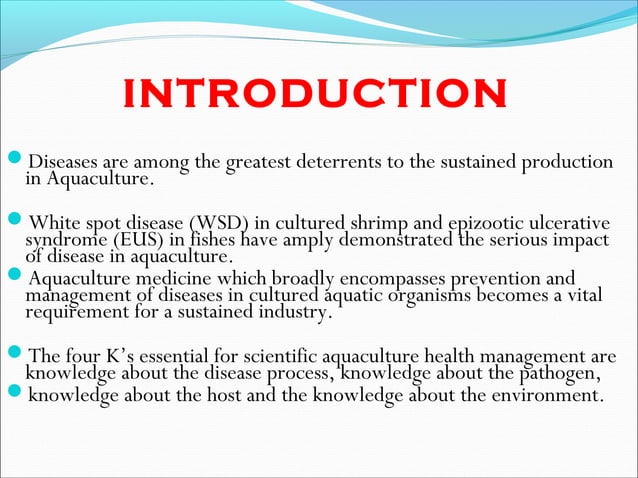 INTRODUCTION

Diseases are among the greatest deterrents to the sustained production in Aquaculture.

White spot disease (WSD) in cultured shrimp and epizootic ulcerative syndrome (EUS) in fishes have amply demonstrated the serious impact of disease in aquaculture.

Aquaculture medicine which broadly encompasses prevention and management of diseases in cultured aquatic organisms becomes a vital requirement for a sustained industry.

The four K's essential for scientific aquaculture health management are knowledge about the disease process, knowledge about the pathogen,

knowledge about the host and the knowledge about the environment.